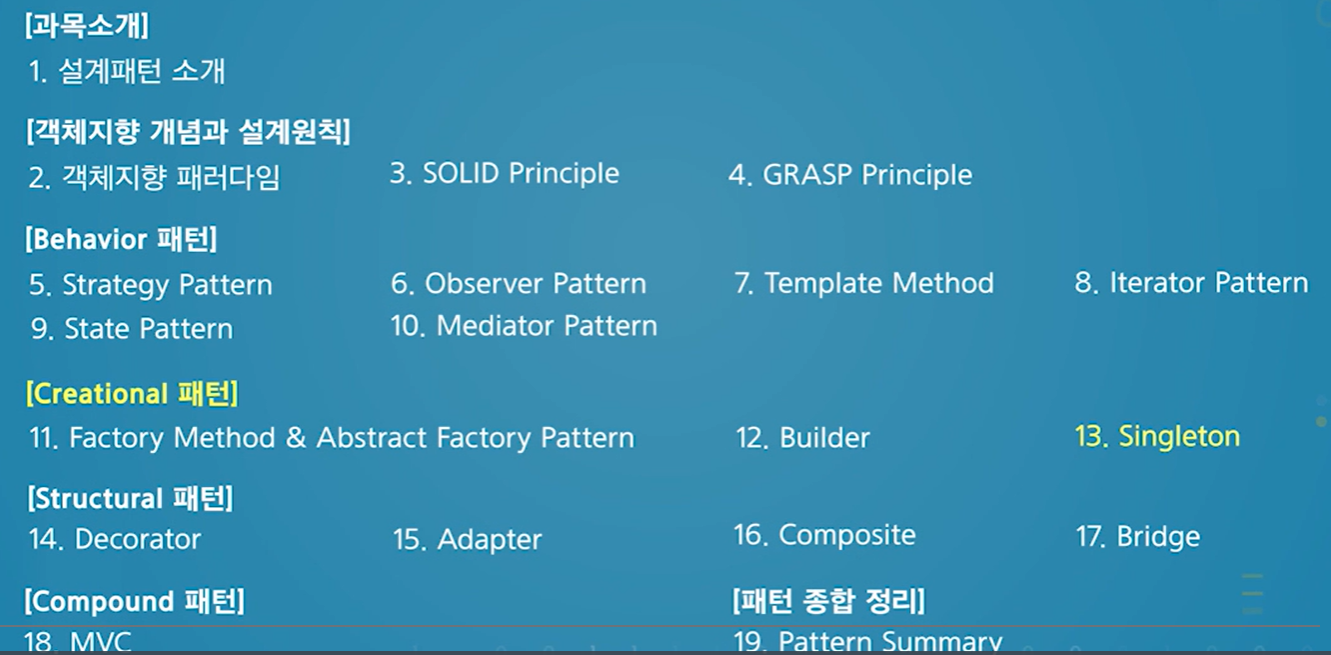 [과목소개]
1. 설계패턴 소개

[객체지향 개념과 설계원칙]
2. 객체지향 패러다임
3. SOLID Principle
4. GRASP Principle

[Behavior 패턴]
5. Strategy Pattern
6. Observer Pattern
7. Template Method
8. Iterator Pattern
9. State Pattern
10. Mediator Pattern

[Creational 패턴]
11. Factory Method & Abstract Factory Pattern
12. Builder
13. Singleton

[Structural 패턴]
14. Decorator
15. Adapter
16. Composite
17. Bridge

[Compound 패턴]
18. MVC

[패턴 종합 정리]
19. Pattern Summary